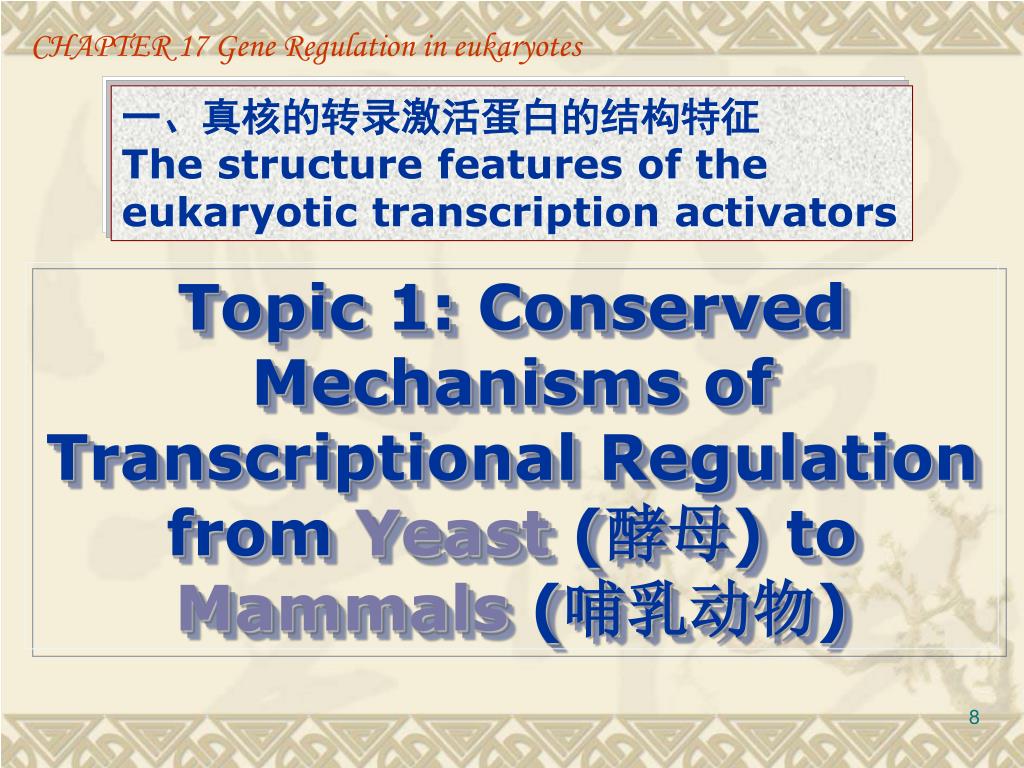 CHAPTER 17 Gene Regulation in eukaryotes

一、真核的转录激活蛋白的结构特征
The structure features of the eukaryotic transcription activators

Topic 1: Conserved Mechanisms of Transcriptional Regulation from Yeast (酵母) to Mammals (哺乳动物)

8